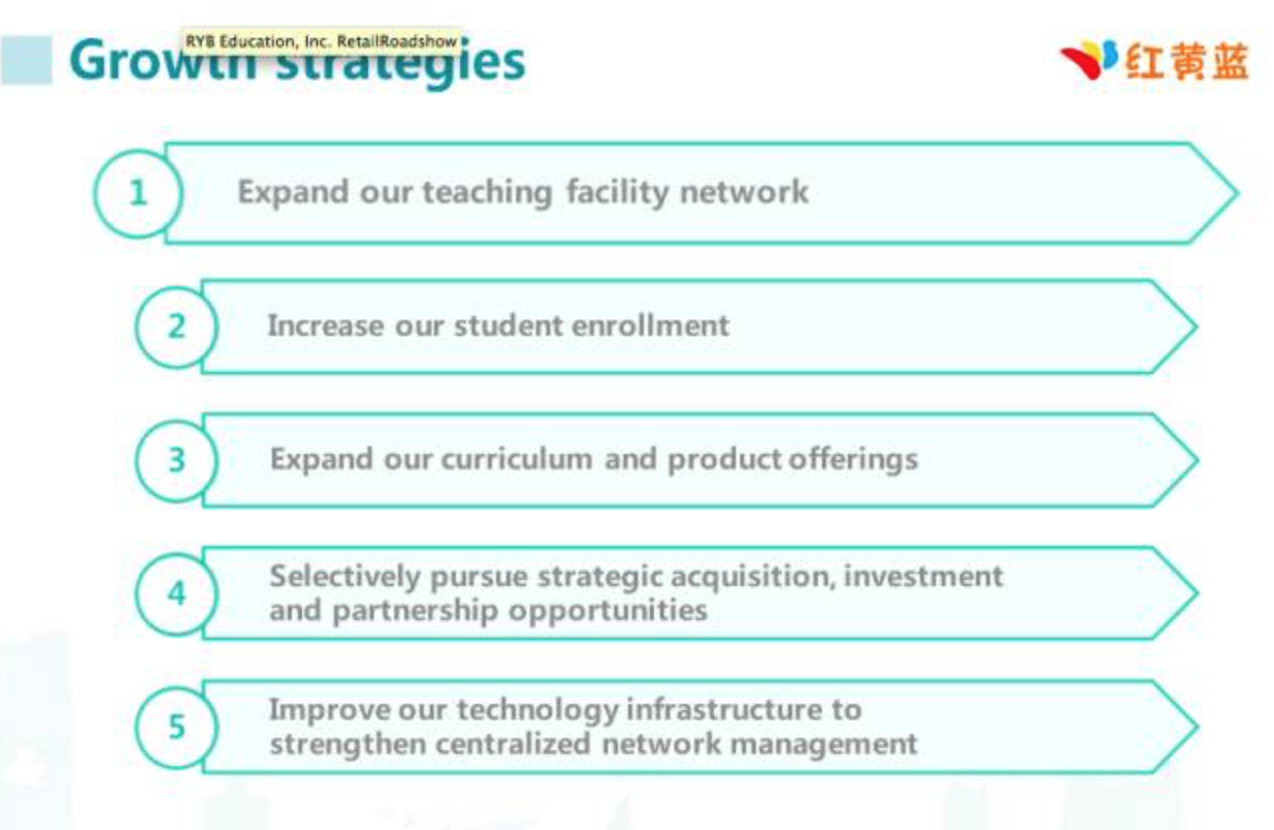 RYB Education, Inc. RetailRoadshow

Growth strategies

红黄蓝

1 Expand our teaching facility network

2 Increase our student enrollment

3 Expand our curriculum and product offerings

4 Selectively pursue strategic acquisition, investment and partnership opportunities

5 Improve our technology infrastructure to strengthen centralized network management